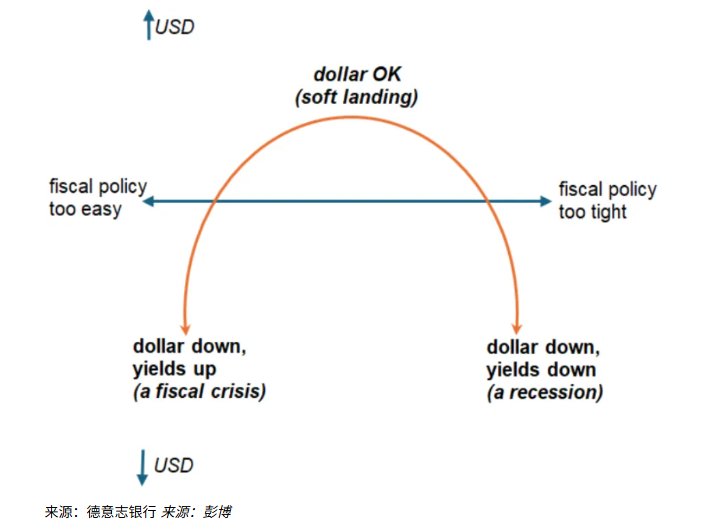 USD

dollar OK
(soft landing)

fiscal policy too easy

fiscal policy too tight

dollar down, yields up
(a fiscal crisis)

dollar down, yields down
(a recession)

USD

来源：德意志银行 来源：彭博